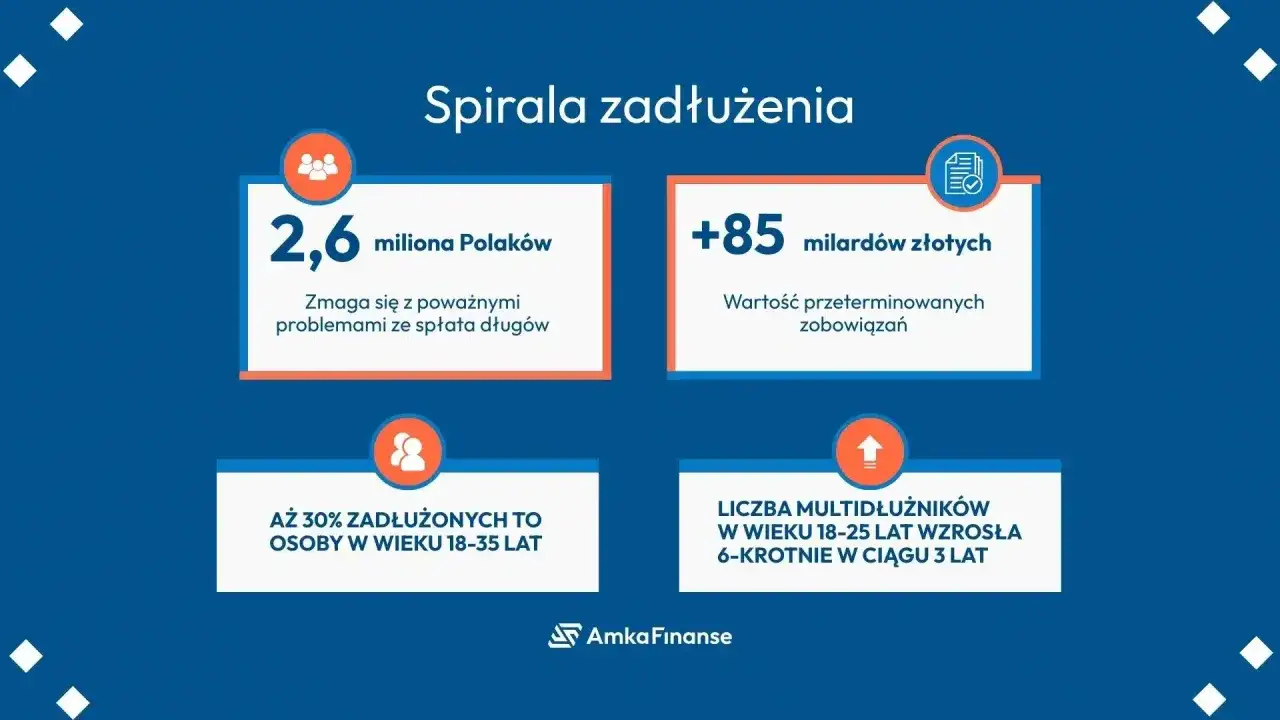 Spirala zadłużenia

2,6 miliona Polaków

Zmaga się z poważnymi problemami ze spłata długów

+85 milardów złotych

Wartość przeterminowanych zobowiązań

AŻ 30% ZADŁUŻONYCH TO OSOBY W WIEKU 18-35 LAT

LICZBA MULTIDŁUŻNIKÓW W WIEKU 18-25 LAT WZROSŁA 6-KROTNIE W CIĄGU 3 LAT

AmkaFinanse